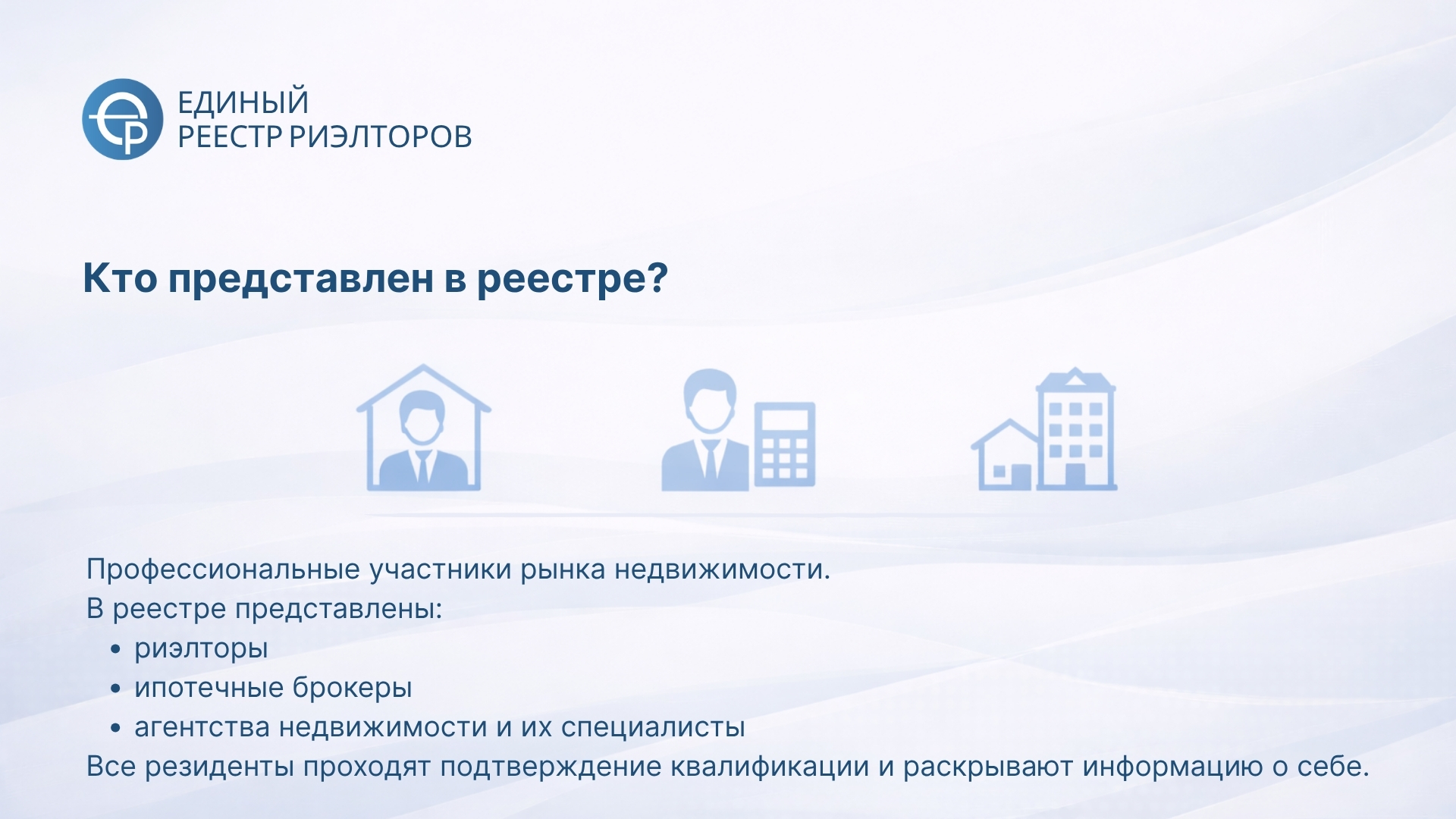 ЕДИНЫЙ
РЕЕСТР РИЭЛТОРОВ

Кто представлен в реестре?

Профессиональные участники рынка недвижимости.
В реестре представлены:
• риэлторы
• ипотечные брокеры
• агентства недвижимости и их специалисты
Все резиденты проходят подтверждение квалификации и раскрывают информацию о себе.